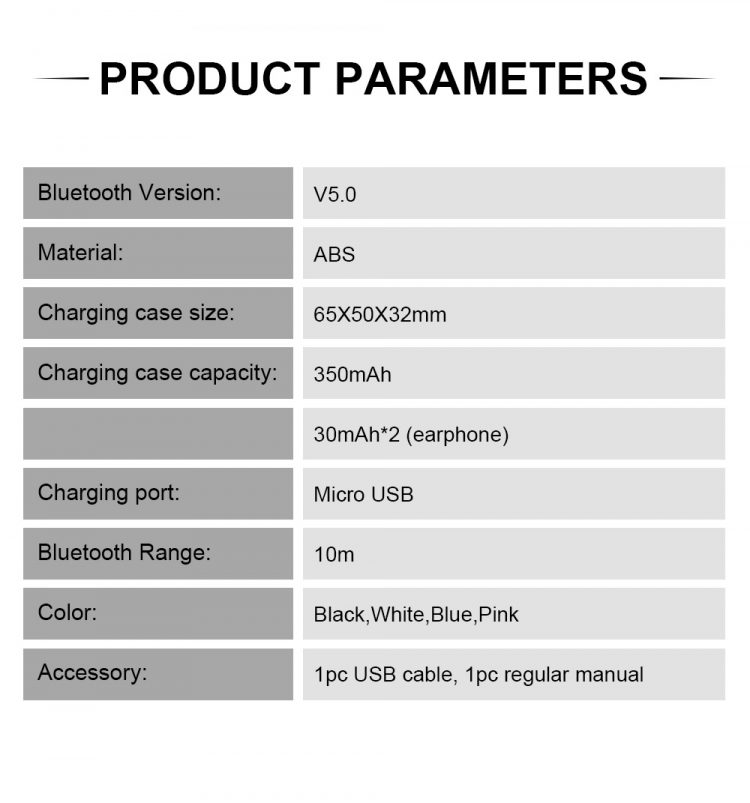 PRODUCT PARAMETERS

| | |
|---|---|
| Bluetooth Version: | V5.0 |
| Material: | ABS |
| Charging case size: | 65X50X32mm |
| Charging case capacity: | 350mAh |
| | 30mAh*2 (earphone) |
| Charging port: | Micro USB |
| Bluetooth Range: | 10m |
| Color: | Black,White,Blue,Pink |
| Accessory: | 1pc USB cable, 1pc regular manual |